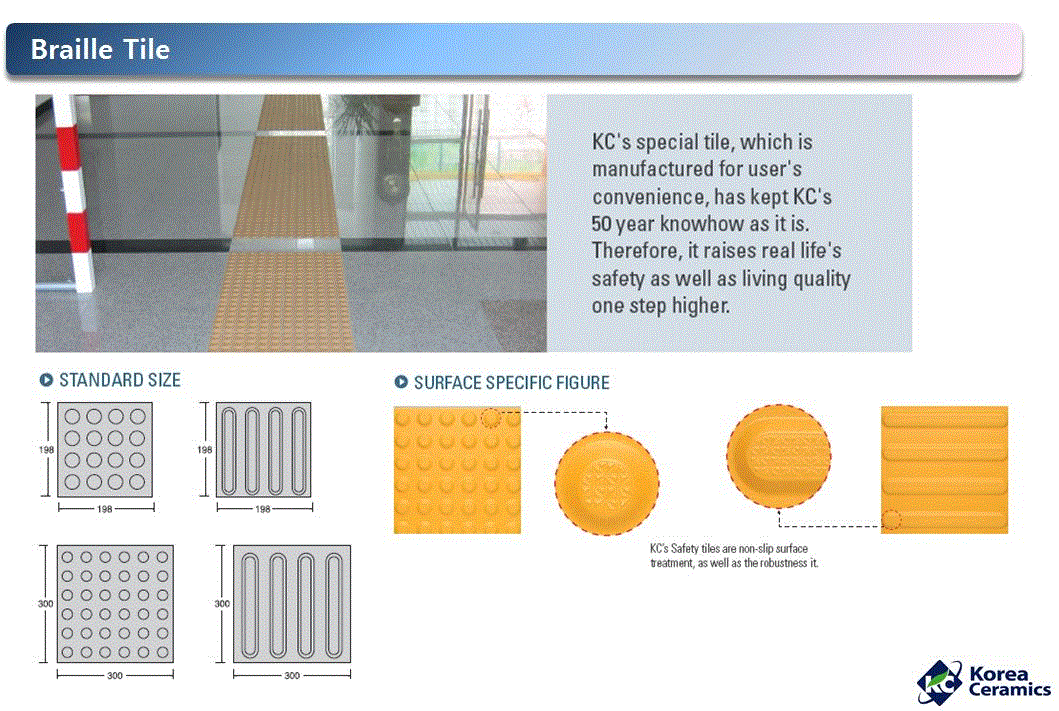 Braille Tile

KC's special tile, which is manufactured for user's convenience, has kept KC's 50 year knowhow as it is. Therefore, it raises real life's safety as well as living quality one step higher.

STANDARD SIZE

198

198

198

198

300

300

300

300

SURFACE SPECIFIC FIGURE

KC's Safety tiles are non-slip surface treatment, as well as the robustness it.

KC Korea Ceramics